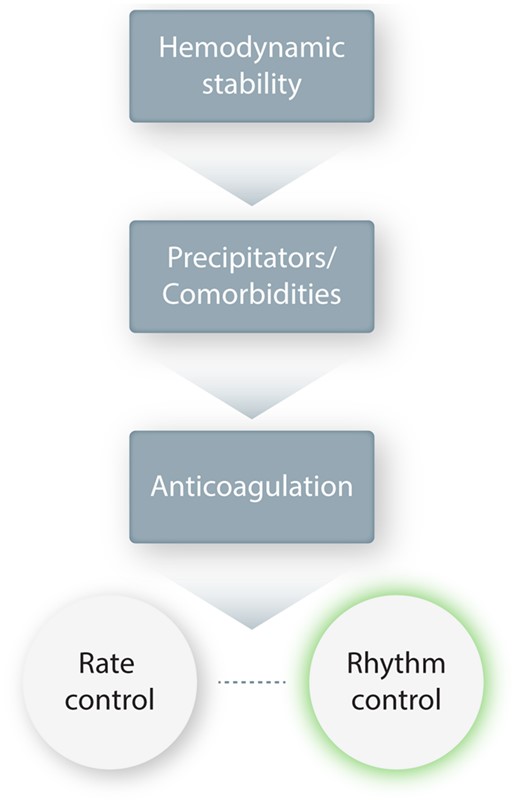 Hemodynamic stability

Precipitators/ Comorbidities

Anticoagulation

Rate control

Rhythm control